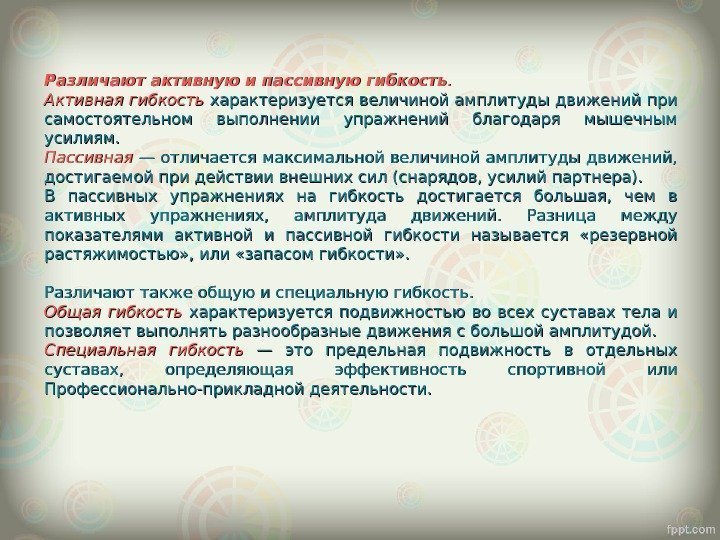 Различают активную и пассивную гибкость.
Активная гибкость характеризуется величиной амплитуды движений при самостоятельном выполнении упражнений благодаря мышечным усилиям.
Пассивная — отличается максимальной величиной амплитуды движений, достигаемой при действии внешних сил (снарядов, усилий партнера).
В пассивных упражнениях на гибкость достигается большая, чем в активных упражнениях, амплитуда движений. Разница между показателями активной и пассивной гибкости называется «резервной растяжимостью», или «запасом гибкости».

Различают также общую и специальную гибкость.
Общая гибкость характеризуется подвижностью во всех суставах тела и позволяет выполнять разнообразные движения с большой амплитудой.
Специальная гибкость — это предельная подвижность в отдельных суставах, определяющая эффективность спортивной или Профессионально-прикладной деятельности.

fppt.com